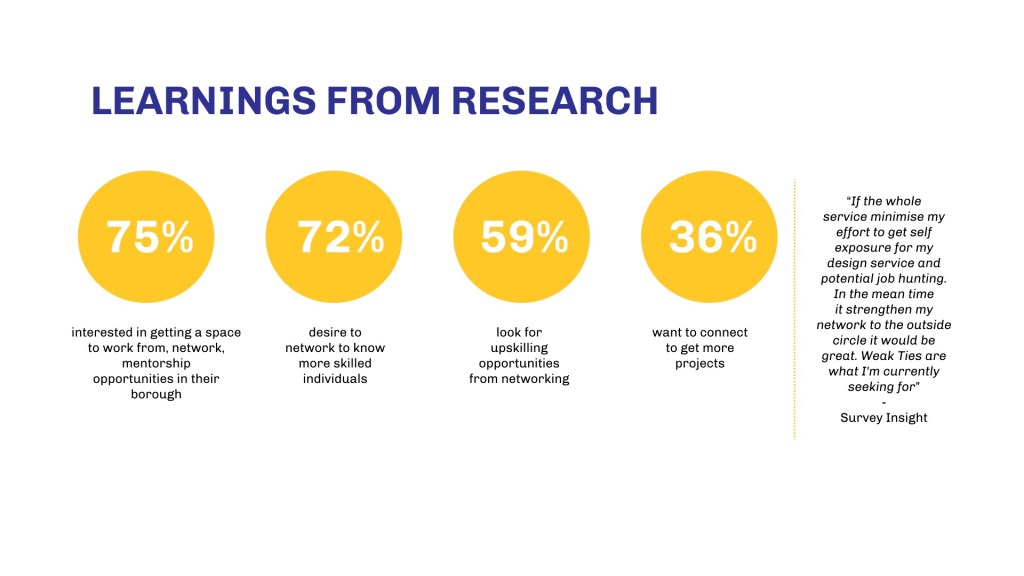 LEARNINGS FROM RESEARCH

75%

interested in getting a space to work from, network, mentorship opportunities in their borough

72%

desire to network to know more skilled individuals

59%

look for upskilling opportunities from networking

36%

want to connect to get more projects

"If the whole service minimise my effort to get self exposure for my design service and potential job hunting. In the mean time it strengthen my network to the outside circle it would be great. Weak Ties are what I'm currently seeking for"
-
Survey Insight